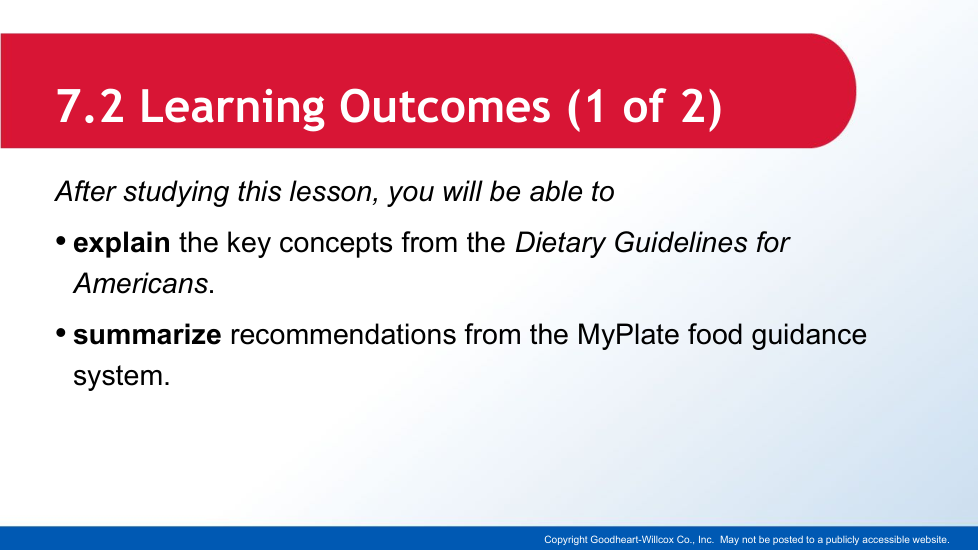 7.2 Learning Outcomes (1 of 2)

After studying this lesson, you will be able to

• explain the key concepts from the Dietary Guidelines for Americans.

• summarize recommendations from the MyPlate food guidance system.

Copyright Goodheart-Willcox Co., Inc. May not be posted to a publicly accessible website.